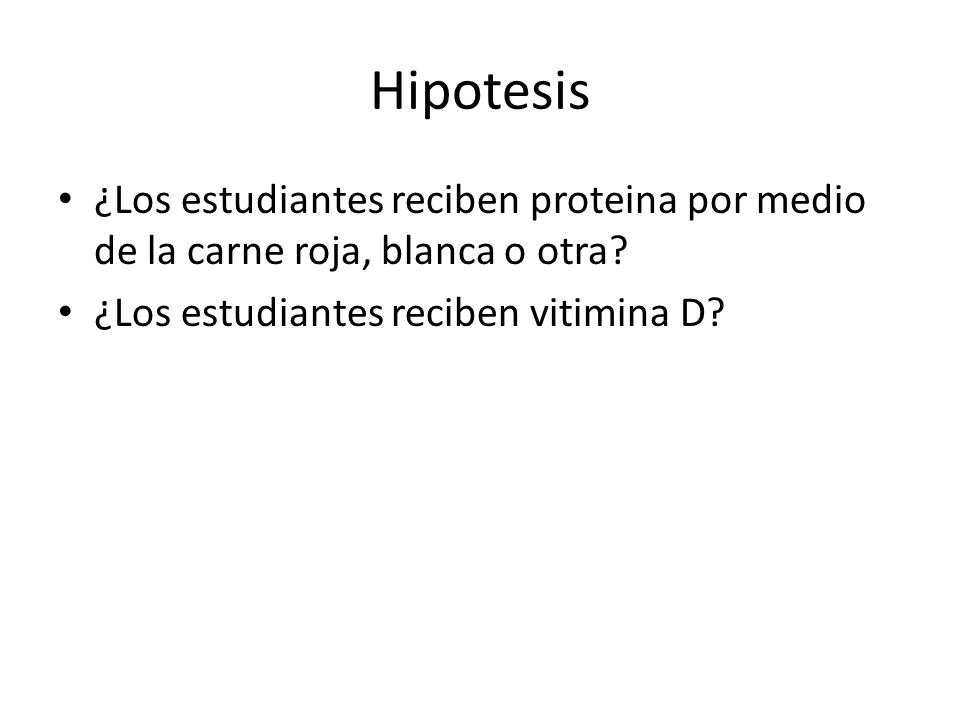 Hipotesis

• ¿Los estudiantes reciben proteina por medio de la carne roja, blanca o otra?
• ¿Los estudiantes reciben vitimina D?